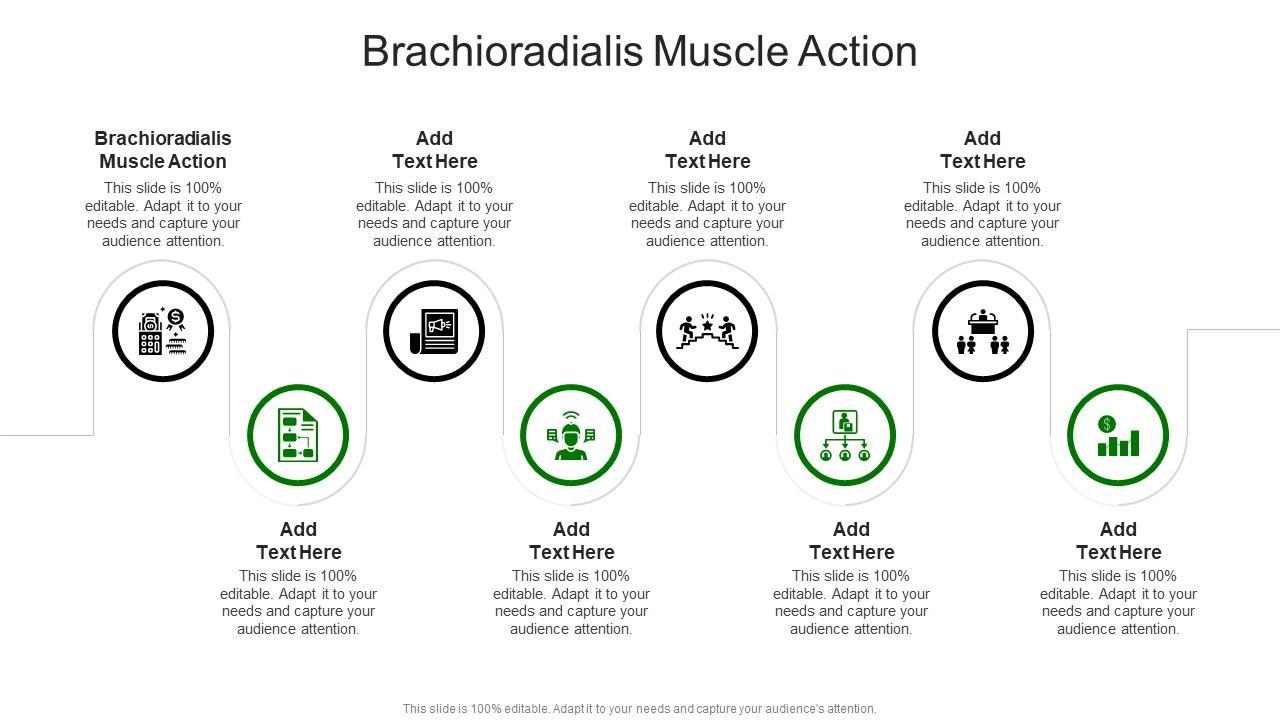 Brachioradialis Muscle Action

Brachioradialis Muscle Action
This slide is 100% editable. Adapt it to your needs and capture your audience attention.

Add Text Here
This slide is 100% editable. Adapt it to your needs and capture your audience attention.

Add Text Here
This slide is 100% editable. Adapt it to your needs and capture your audience attention.

Add Text Here
This slide is 100% editable. Adapt it to your needs and capture your audience attention.

Add Text Here
This slide is 100% editable. Adapt it to your needs and capture your audience attention.

Add Text Here
This slide is 100% editable. Adapt it to your needs and capture your audience attention.

Add Text Here
This slide is 100% editable. Adapt it to your needs and capture your audience attention.

Add Text Here
This slide is 100% editable. Adapt it to your needs and capture your audience attention.

This slide is 100% editable. Adapt it to your needs and capture your audience's attention.